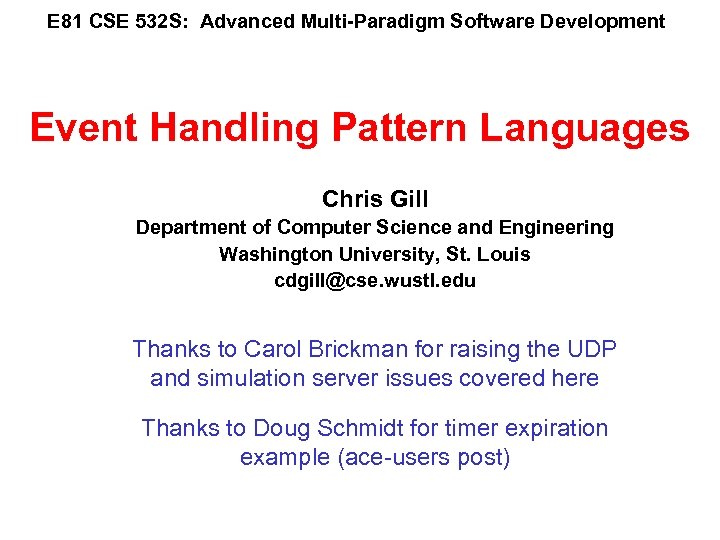 E81 CSE 532S: Advanced Multi-Paradigm Software Development

Event Handling Pattern Languages

Chris Gill
Department of Computer Science and Engineering
Washington University, St. Louis
cdgill@cse.wustl.edu

Thanks to Carol Brickman for raising the UDP and simulation server issues covered here

Thanks to Doug Schmidt for timer expiration example (ace-users post)